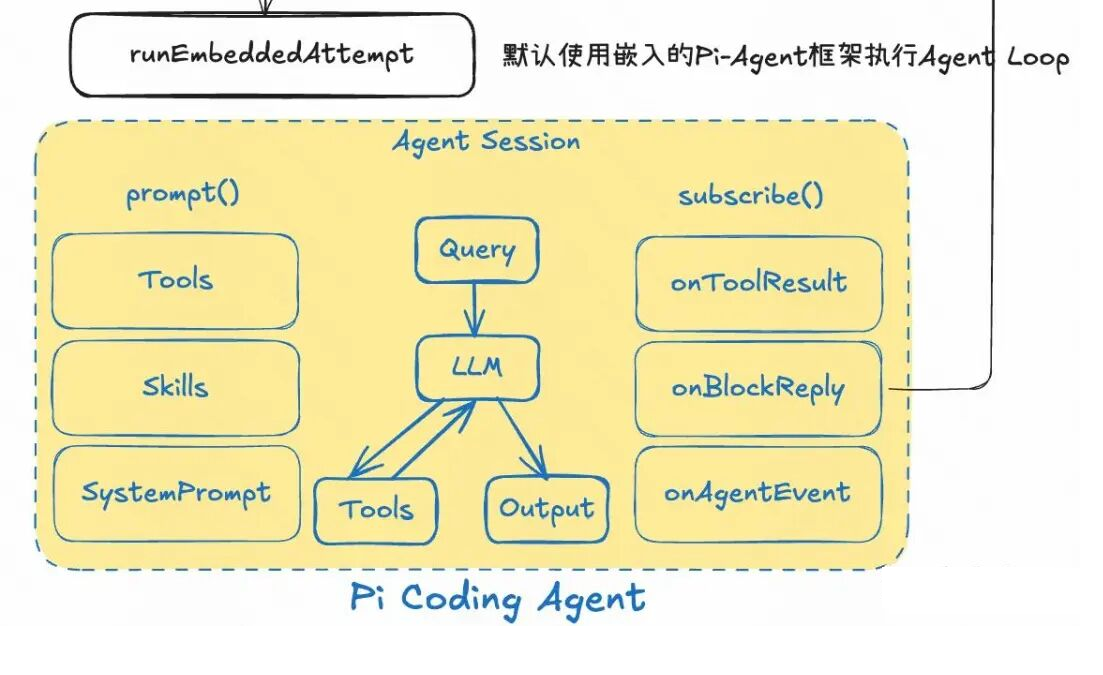 runEmbeddedAttempt

默认使用嵌入的Pi-Agent框架执行Agent Loop

Agent Session

prompt()

Tools

Skills

SystemPrompt

Query

LLM

Tools

Output

subscribe()

onToolResult

onBlockReply

onAgentEvent

Pi Coding Agent